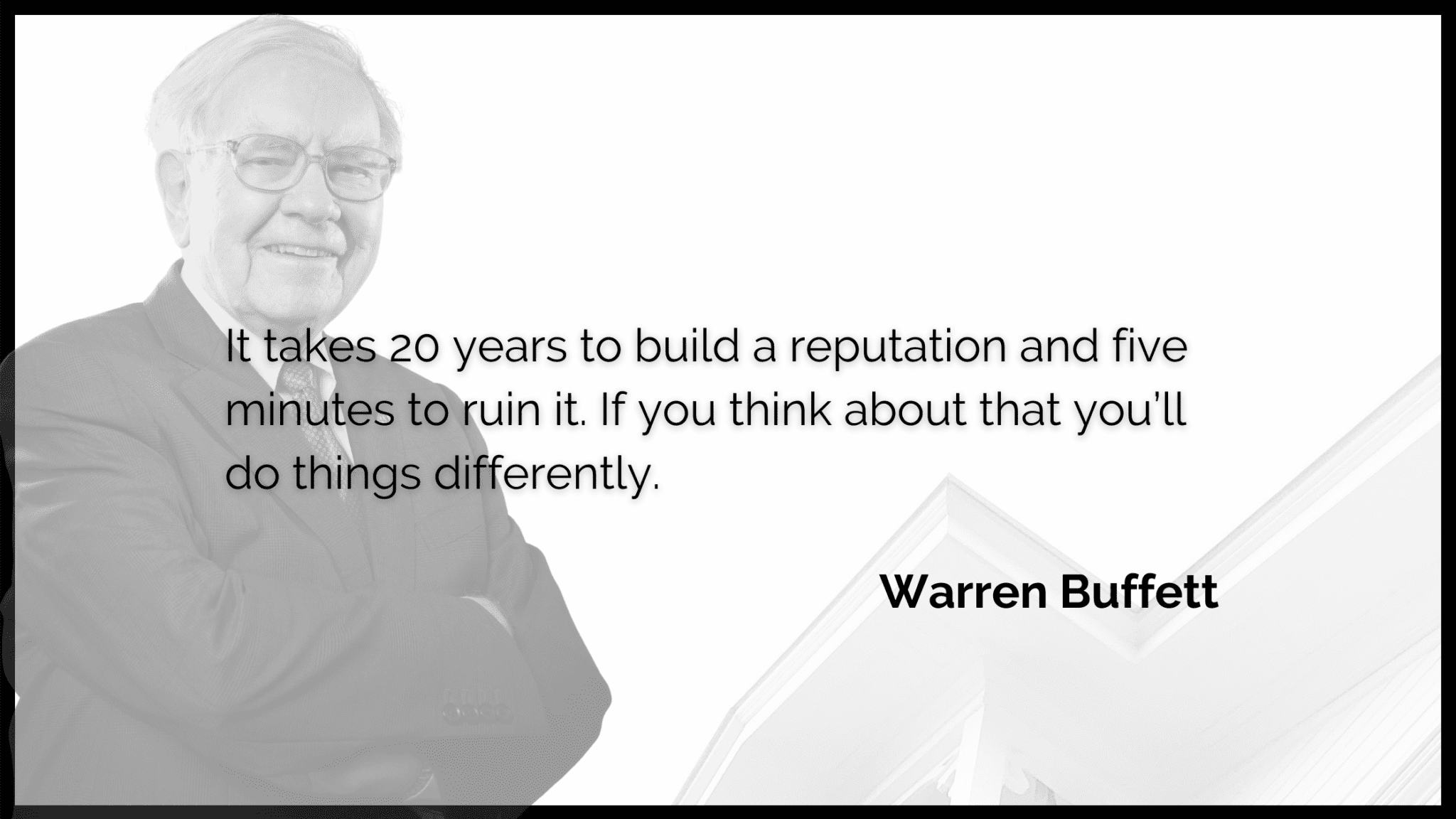 It takes 20 years to build a reputation and five minutes to ruin it. If you think about that you'll do things differently.

Warren Buffett